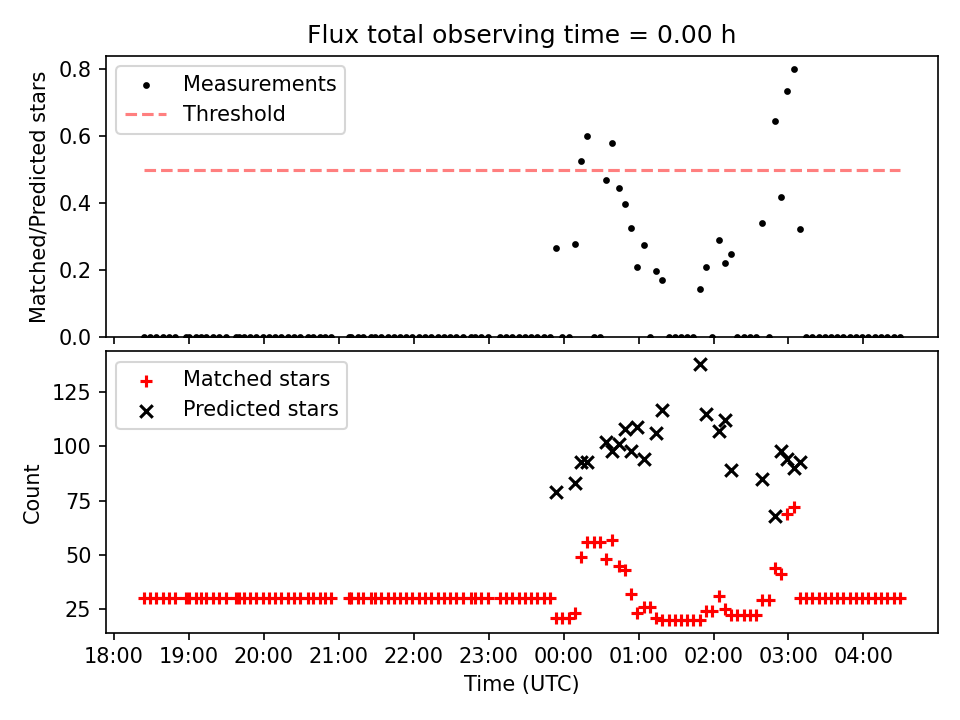 Flux total observing time = 0.00 h

Measurements
Threshold

Matched/Predicted stars

0.8
0.6
0.4
0.2
0.0

Matched stars
Predicted stars

Count

125
100
75
50
25

18:00 19:00 20:00 21:00 22:00 23:00 00:00 01:00 02:00 03:00 04:00

Time (UTC)